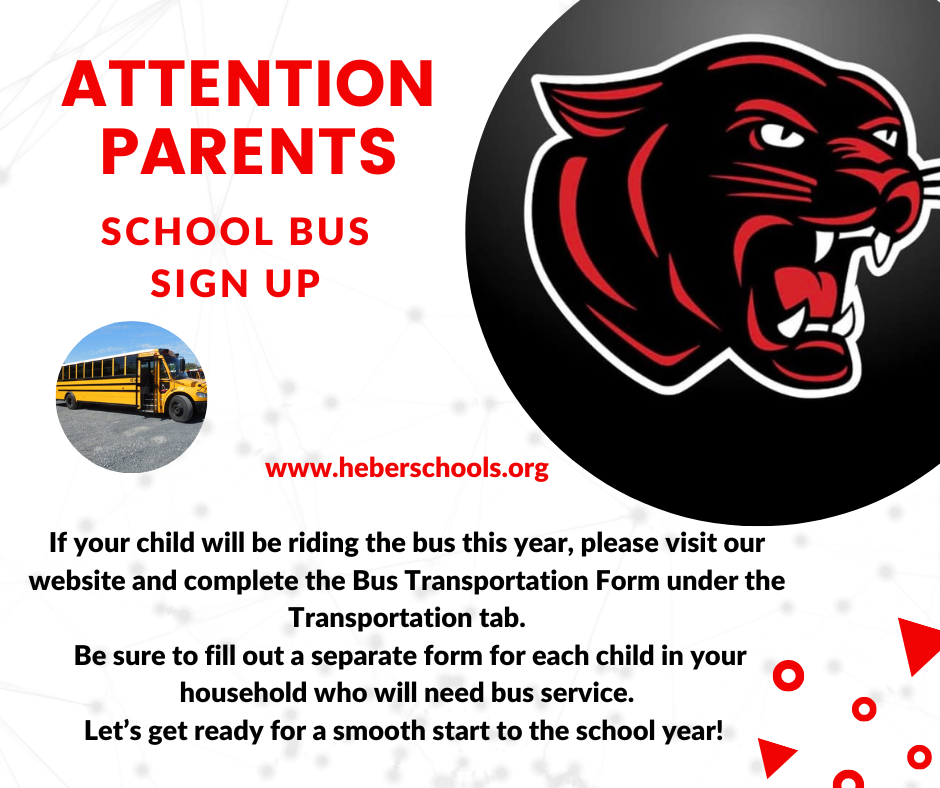 ATTENTION PARENTS

SCHOOL BUS SIGN UP

www.heberschools.org

If your child will be riding the bus this year, please visit our website and complete the Bus Transportation Form under the Transportation tab.
Be sure to fill out a separate form for each child in your household who will need bus service.
Let's get ready for a smooth start to the school year!